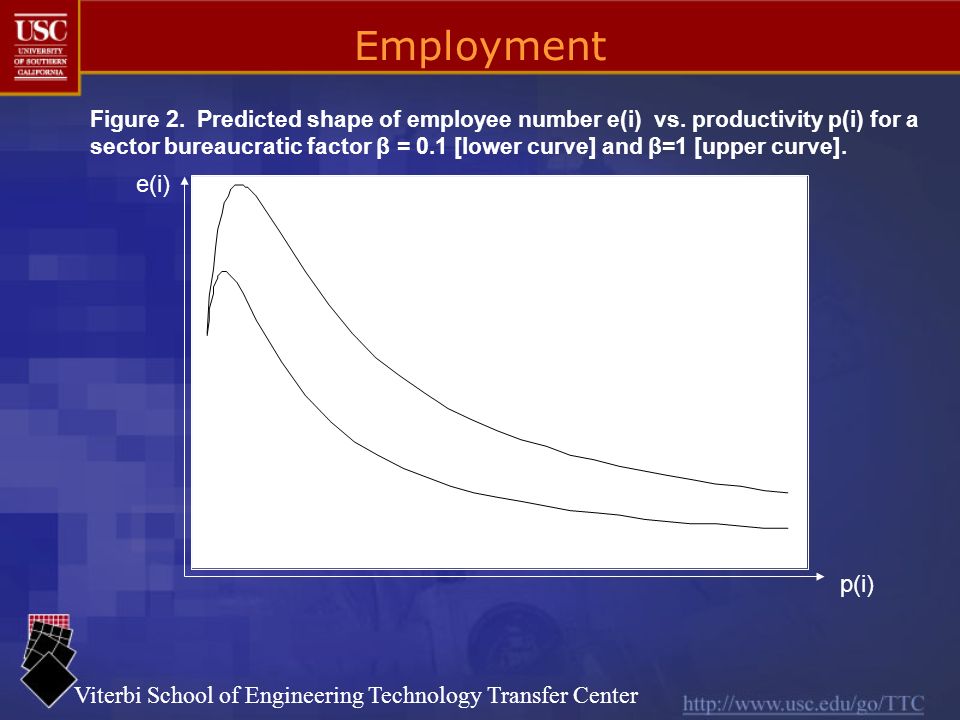 USC
UNIVERSITY OF SOUTHERN CALIFORNIA

Employment

Figure 2. Predicted shape of employee number e(i) vs. productivity p(i) for a sector bureaucratic factor β = 0.1 [lower curve] and β=1 [upper curve].

e(i)

p(i)

Viterbi School of Engineering Technology Transfer Center

http://www.usc.edu/go/TTC